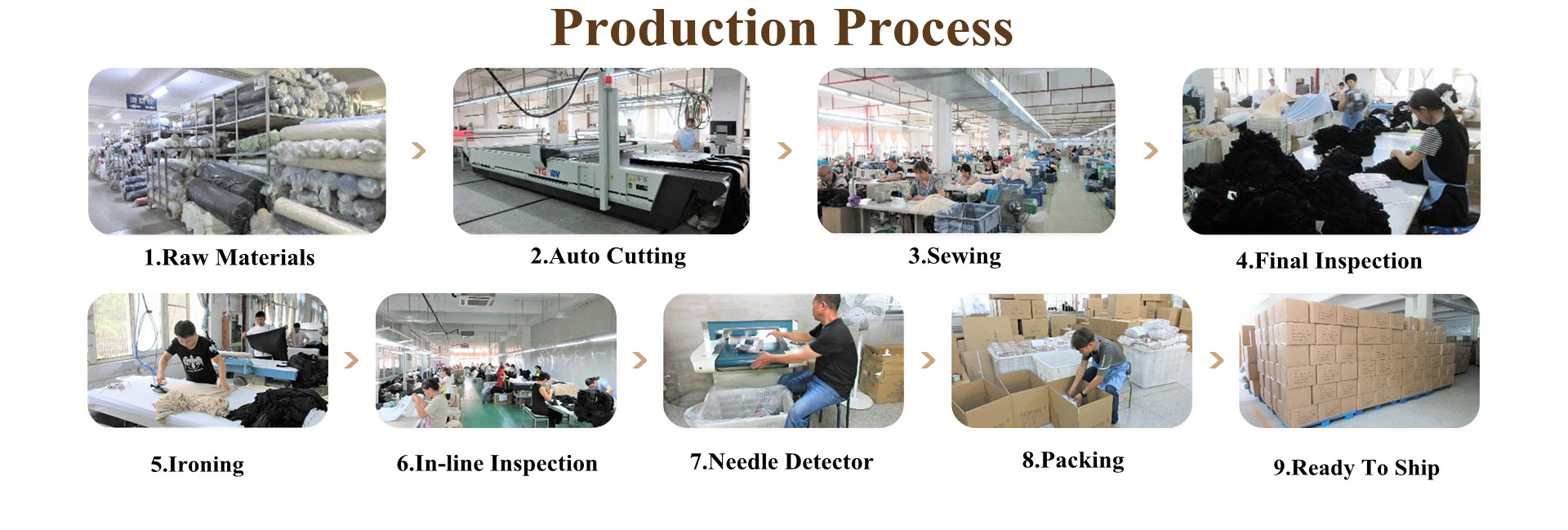 Production Process

1.Raw Materials

2.Auto Cutting

3.Sewing

4.Final Inspection

5.Ironing

6.In-line Inspection

7.Needle Detector

8.Packing

9.Ready To Ship